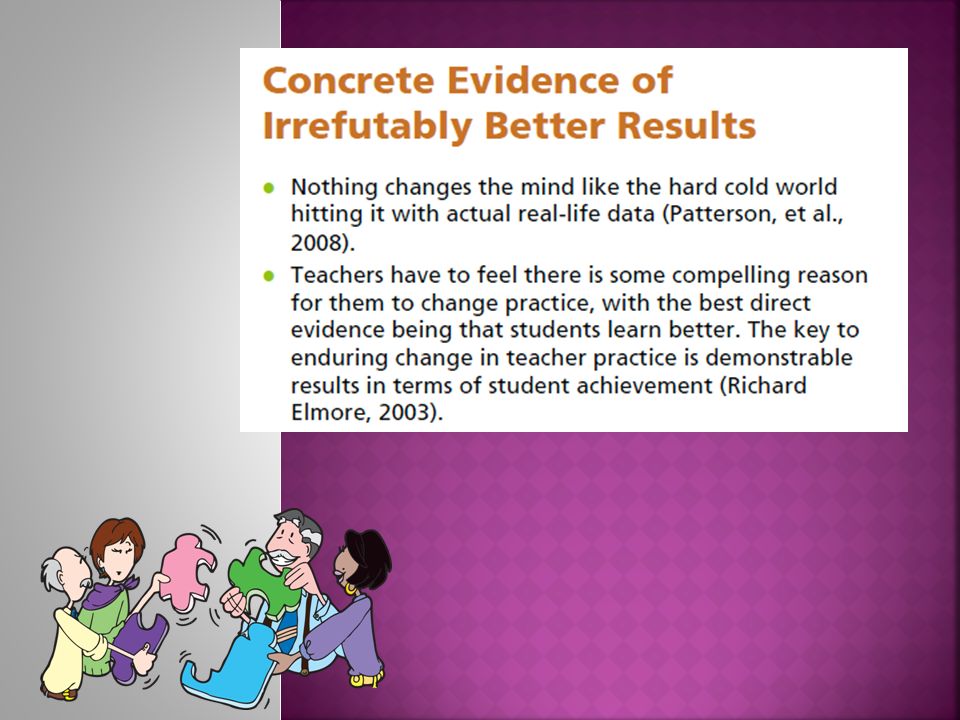 Concrete Evidence of Irrefutably Better Results

- Nothing changes the mind like the hard cold world hitting it with actual real-life data (Patterson, et al., 2008).
- Teachers have to feel there is some compelling reason for them to change practice, with the best direct evidence being that students learn better. The key to enduring change in teacher practice is demonstrable results in terms of student achievement (Richard Elmore, 2003).